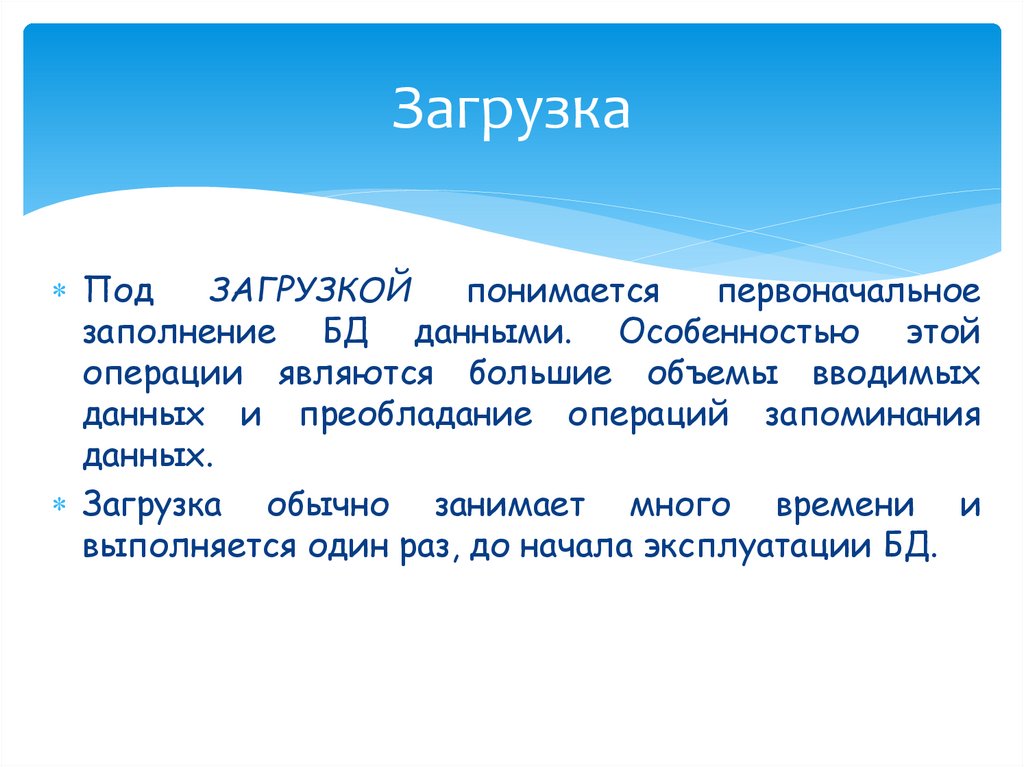 Загрузка

* Под ЗАГРУЗКОЙ понимается первоначальное заполнение БД данными. Особенностью этой операции являются большие объемы вводимых данных и преобладание операций запоминания данных.
* Загрузка обычно занимает много времени и выполняется один раз, до начала эксплуатации БД.